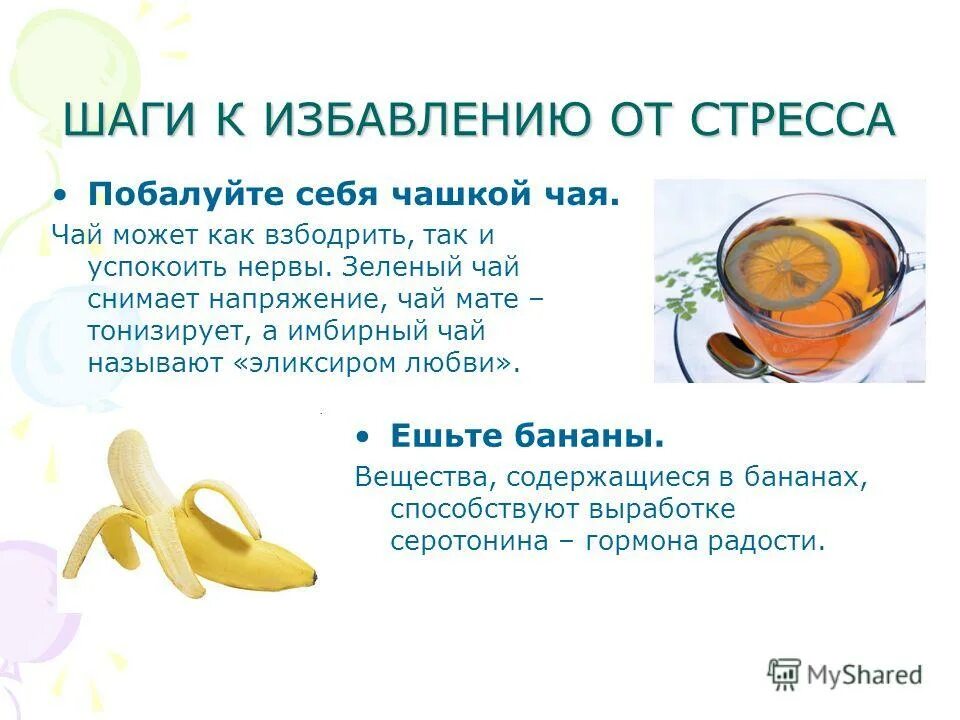 ШАГИ К ИЗБАВЛЕНИЮ ОТ СТРЕССА

• Побалуйте себя чашкой чая.

Чай может как взбодрить, так и успокоить нервы. Зеленый чай снимает напряжение, чай мате – тонизирует, а имбирный чай называют «эликсиром любви».

• Ешьте бананы.

Вещества, содержащиеся в бананах, способствуют выработке серотонина – гормона радости.

MyShared